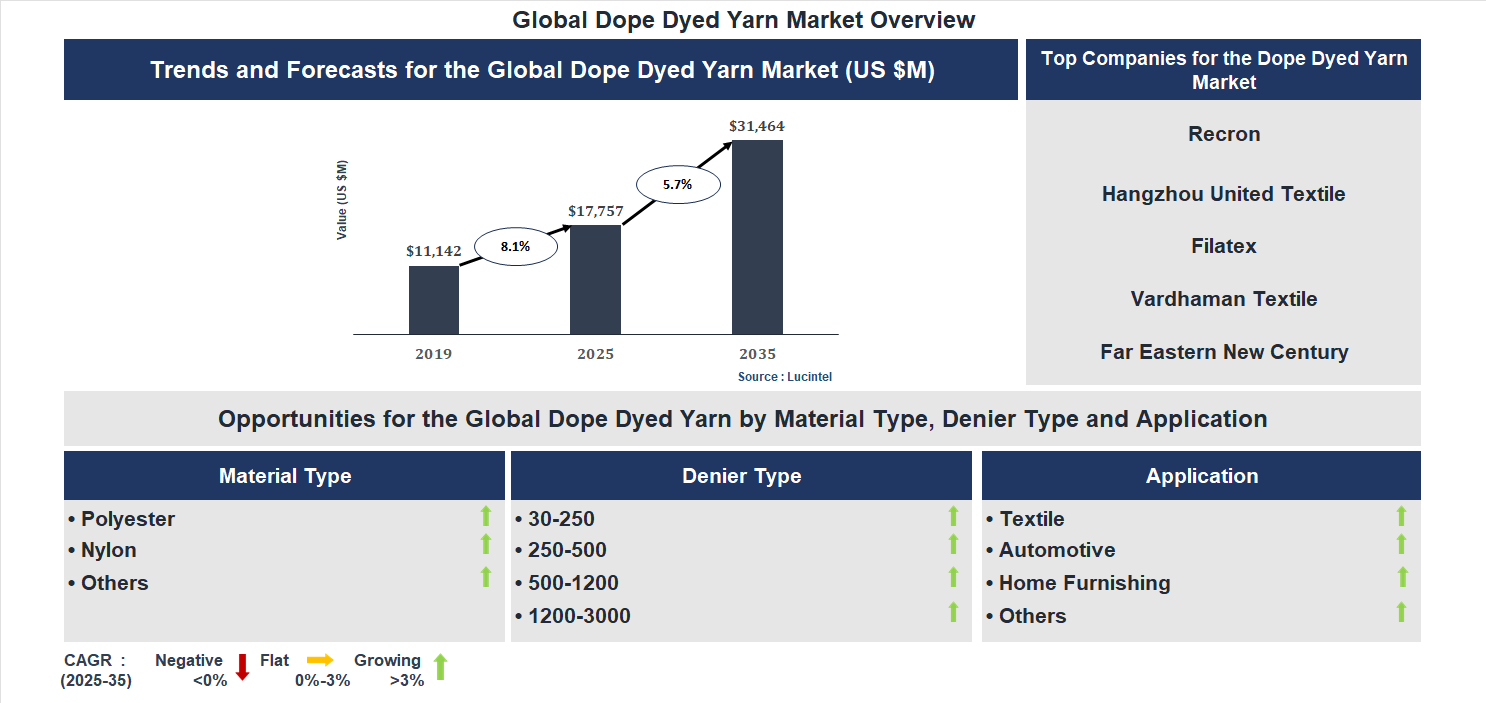 Global Dope Dyed Yarn Market Overview

Trends and Forecasts for the Global Dope Dyed Yarn Market (US $M)

Value (US $M)

$11,142
8.1%
$17,757
5.7%
$31,464

2019
2025
2035

Source : Lucintel

Top Companies for the Dope Dyed Yarn Market

Recron

Hangzhou United Textile

Filatex

Vardhaman Textile

Far Eastern New Century

Opportunities for the Global Dope Dyed Yarn by Material Type, Denier Type and Application

Material Type

• Polyester
• Nylon
• Others

Denier Type

• 30-250
• 250-500
• 500-1200
• 1200-3000

Application

• Textile
• Automotive
• Home Furnishing
• Others

CAGR : (2025-35)
Negative <0%
Flat 0%-3%
Growing >3%